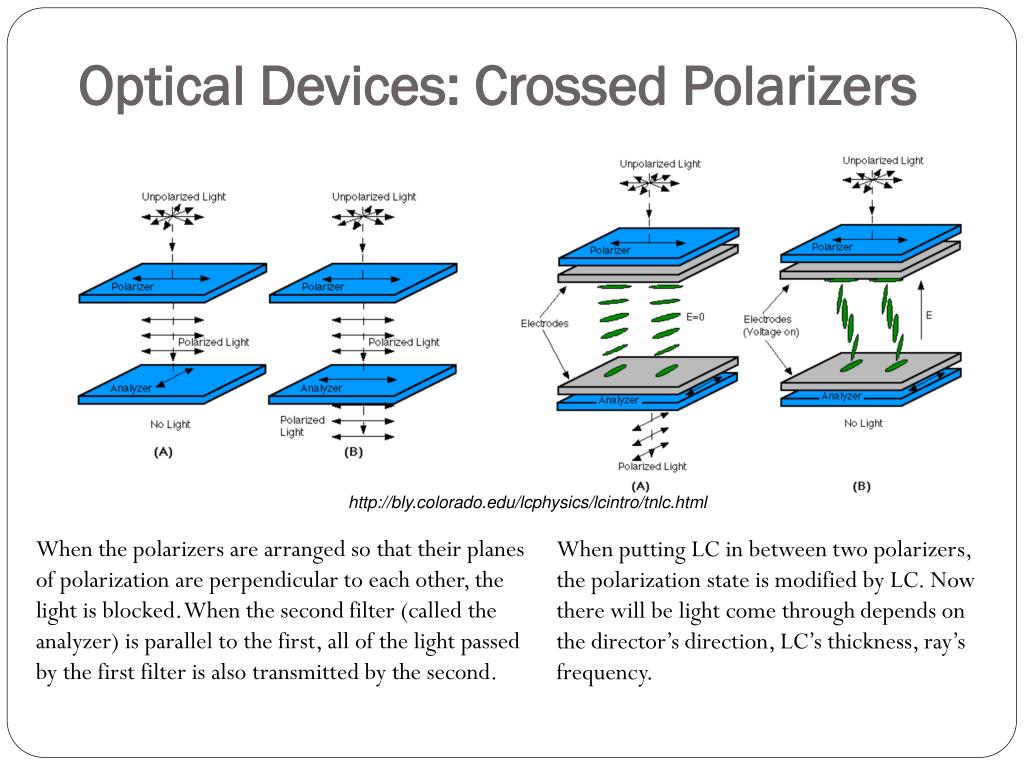 Optical Devices: Crossed Polarizers

Unpolarized Light

Polarizer

Polarized Light

Analyzer

No Light

(A)

Unpolarized Light

Polarizer

Polarized Light

Analyzer

Polarized Light

(B)

Unpolarized Light

Polarizer

Electrodes

E=0

Analyzer

Polarized Light

(A)

Unpolarized Light

Polarizer

Electrodes (Voltage on)

E

Analyzer

No Light

(B)

http://bly.colorado.edu/lcphysics/lcintro/tnlc.html

When the polarizers are arranged so that their planes of polarization are perpendicular to each other, the light is blocked. When the second filter (called the analyzer) is parallel to the first, all of the light passed by the first filter is also transmitted by the second.

When putting LC in between two polarizers, the polarization state is modified by LC. Now there will be light come through depends on the director's direction, LC's thickness, ray's frequency.